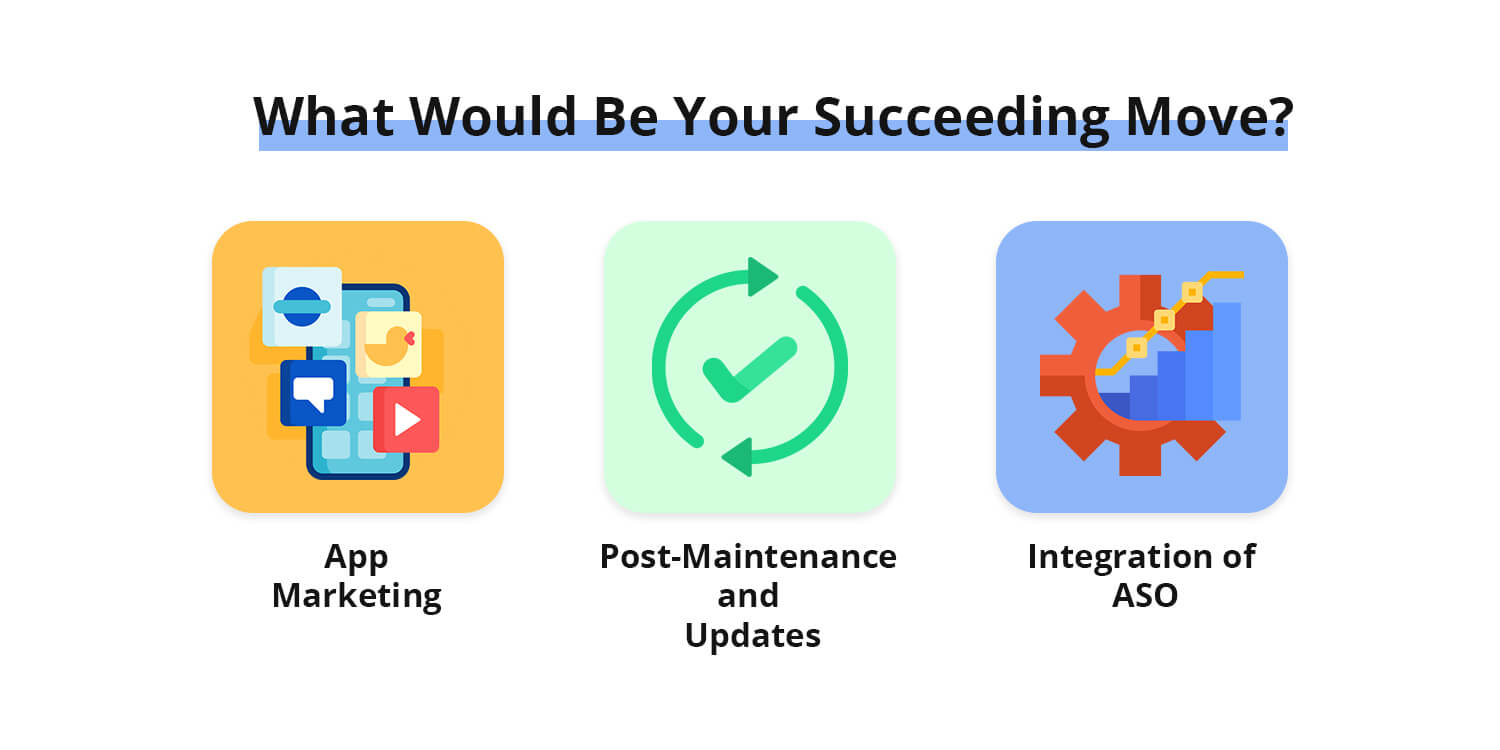 What Would Be Your Succeeding Move?

App Marketing

Post-Maintenance and Updates

Integration of ASO